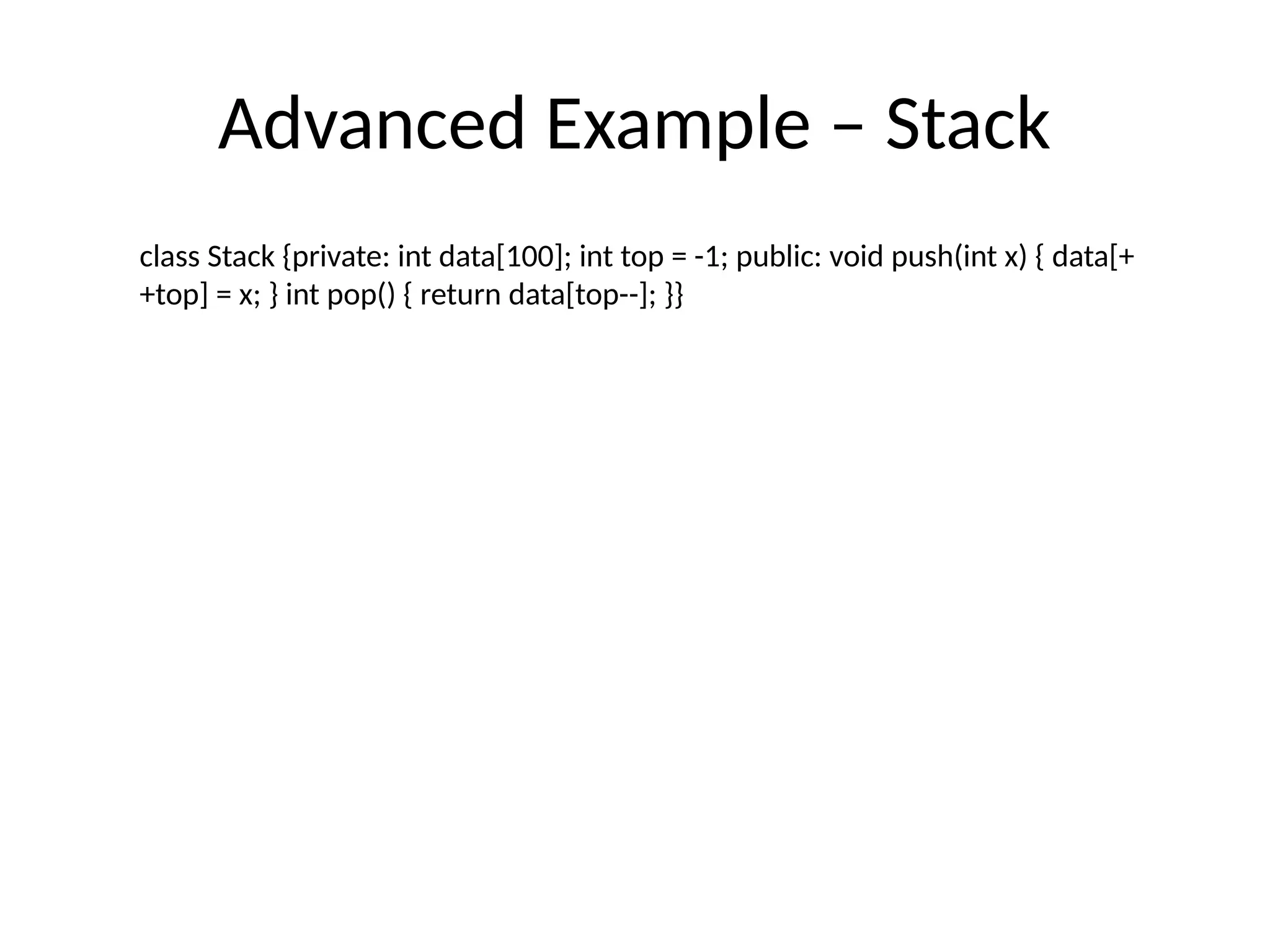 Advanced Example – Stack

class Stack {private: int data[100]; int top = -1; public: void push(int x) { data[++top] = x; } int pop() { return data[top--]; }}